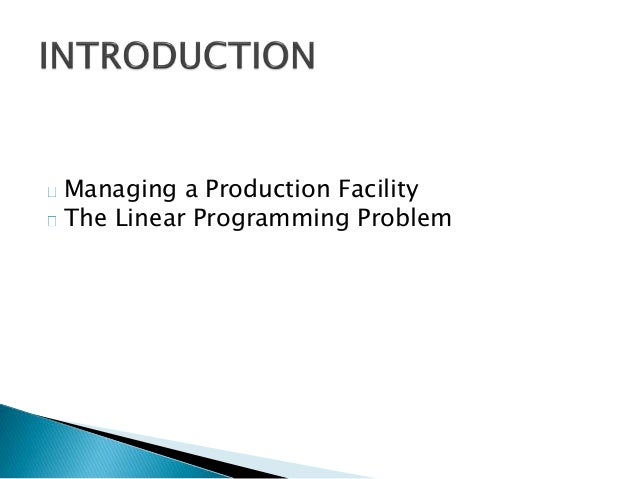 INTRODUCTION

Managing a Production Facility
The Linear Programming Problem